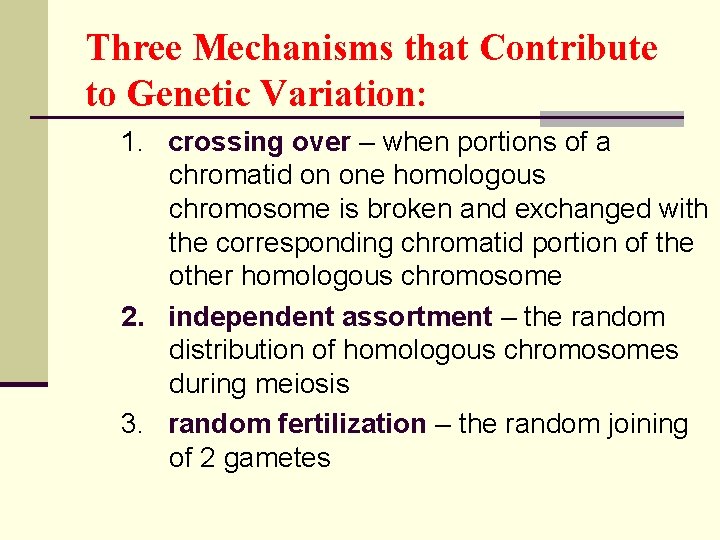 Three Mechanisms that Contribute to Genetic Variation:

1. crossing over – when portions of a chromatid on one homologous chromosome is broken and exchanged with the corresponding chromatid portion of the other homologous chromosome

2. independent assortment – the random distribution of homologous chromosomes during meiosis

3. random fertilization – the random joining of 2 gametes